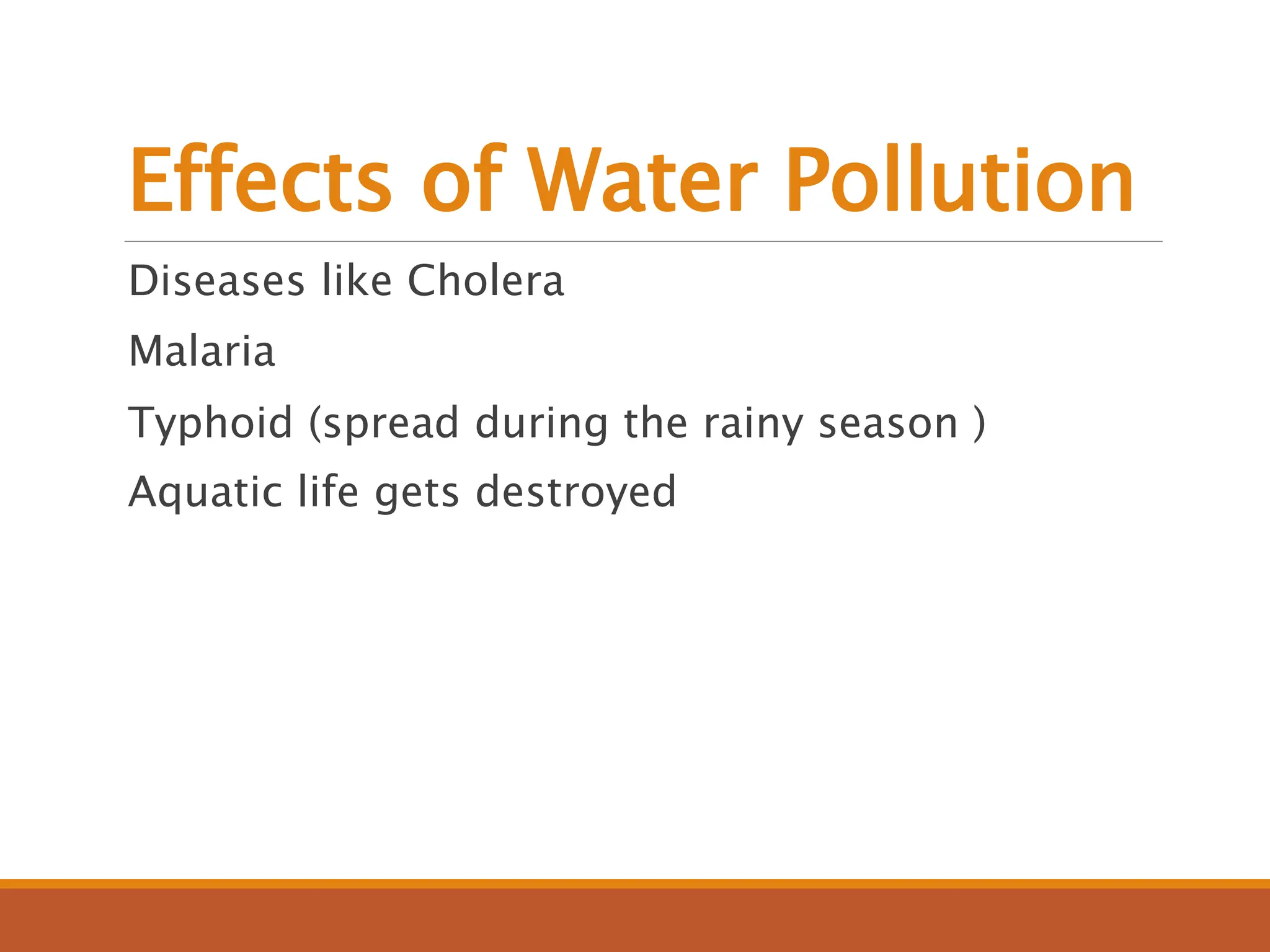 Effects of Water Pollution

Diseases like Cholera

Malaria

Typhoid (spread during the rainy season )

Aquatic life gets destroyed